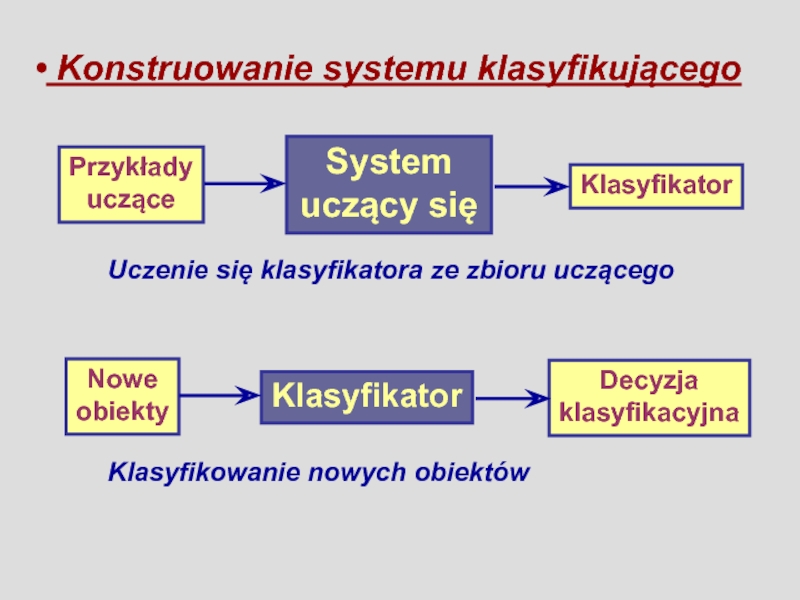 • Konstruowanie systemu klasyfikującego

Przykłady uczące

System uczący się

Klasyfikator

Uczenie się klasyfikatora ze zbioru uczącego

Nowe obiekty

Klasyfikator

Decyzja klasyfikacyjna

Klasyfikowanie nowych obiektów